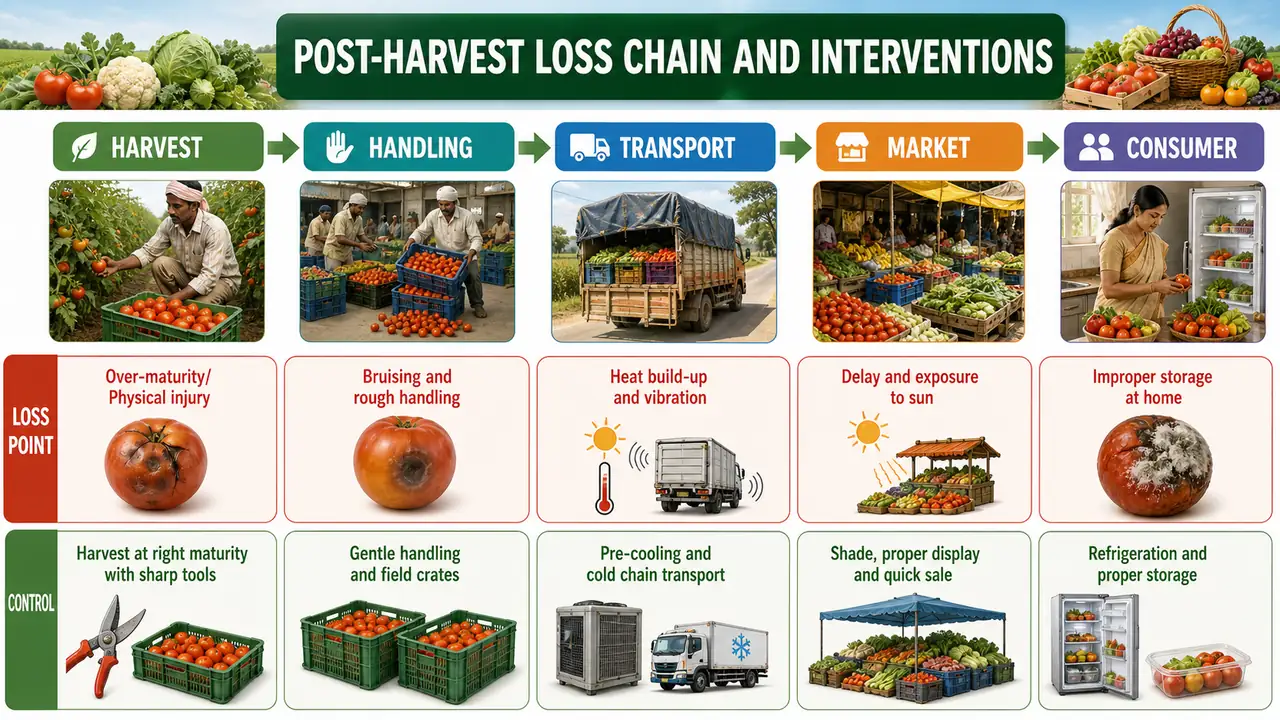 POST-HARVEST LOSS CHAIN AND INTERVENTIONS

HARVEST

HANDLING

TRANSPORT

MARKET

CONSUMER

LOSS POINT

Over-maturity/ Physical injury

Bruising and rough handling

Heat build-up and vibration

Delay and exposure to sun

Improper storage at home

CONTROL

Harvest at right maturity with sharp tools

Gentle handling and field crates

Pre-cooling and cold chain transport

Shade, proper display and quick sale

Refrigeration and proper storage